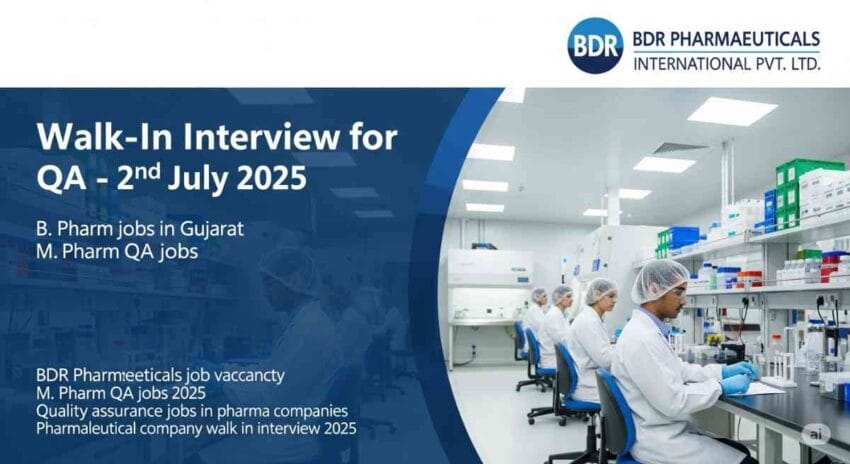 BDR BDR PHARMAEUTICALS INTERNATIONAL PVT. LTD.

Walk-In Interview for QA - 2nd July 2025

B. Pharm jobs in Gujarat
M. Pharm QA jobs

BDR Pharmeeticals job vaccancty
M. Pharm QA jobs 2025
Quality assurance jobs in pharma companies
Pharmaleutical company walk in interview 2025

ai